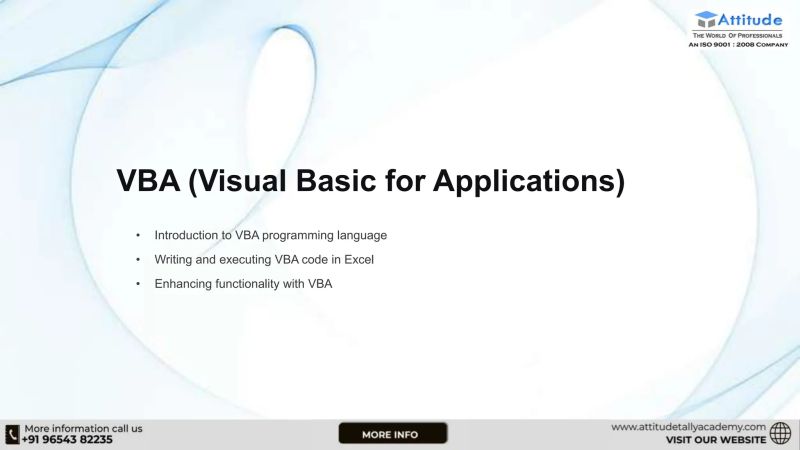 Attitude
THE WORLD OF PROFESSIONALS
AN ISO 9001 : 2008 COMPANY

VBA (Visual Basic for Applications)

• Introduction to VBA programming language
• Writing and executing VBA code in Excel
• Enhancing functionality with VBA

More information call us
+91 96543 82235

MORE INFO

www.attitudetallyacademy.com
VISIT OUR WEBSITE